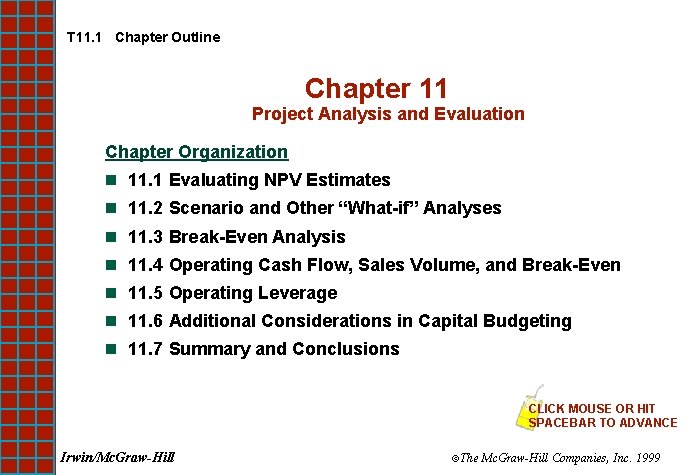 T11.1 Chapter Outline

Chapter 11
Project Analysis and Evaluation

Chapter Organization

11.1 Evaluating NPV Estimates
11.2 Scenario and Other “What-if” Analyses
11.3 Break-Even Analysis
11.4 Operating Cash Flow, Sales Volume, and Break-Even
11.5 Operating Leverage
11.6 Additional Considerations in Capital Budgeting
11.7 Summary and Conclusions

CLICK MOUSE OR HIT SPACEBAR TO ADVANCE

Irwin/McGraw-Hill

©The McGraw-Hill Companies, Inc. 1999